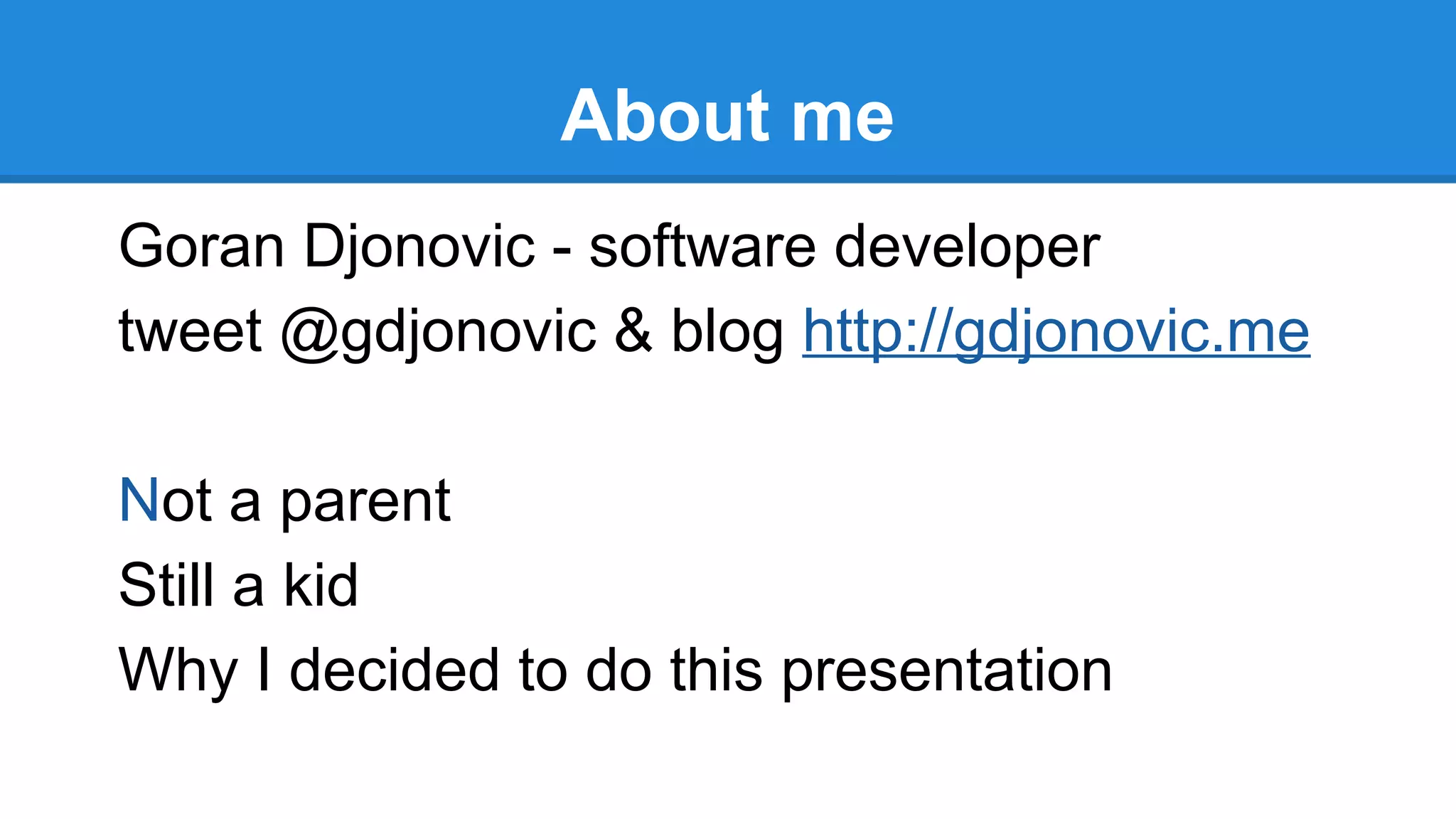 About me

Goran Djonovic - software developer
tweet @gdjonovic & blog http://gdjonovic.me

Not a parent
Still a kid
Why I decided to do this presentation